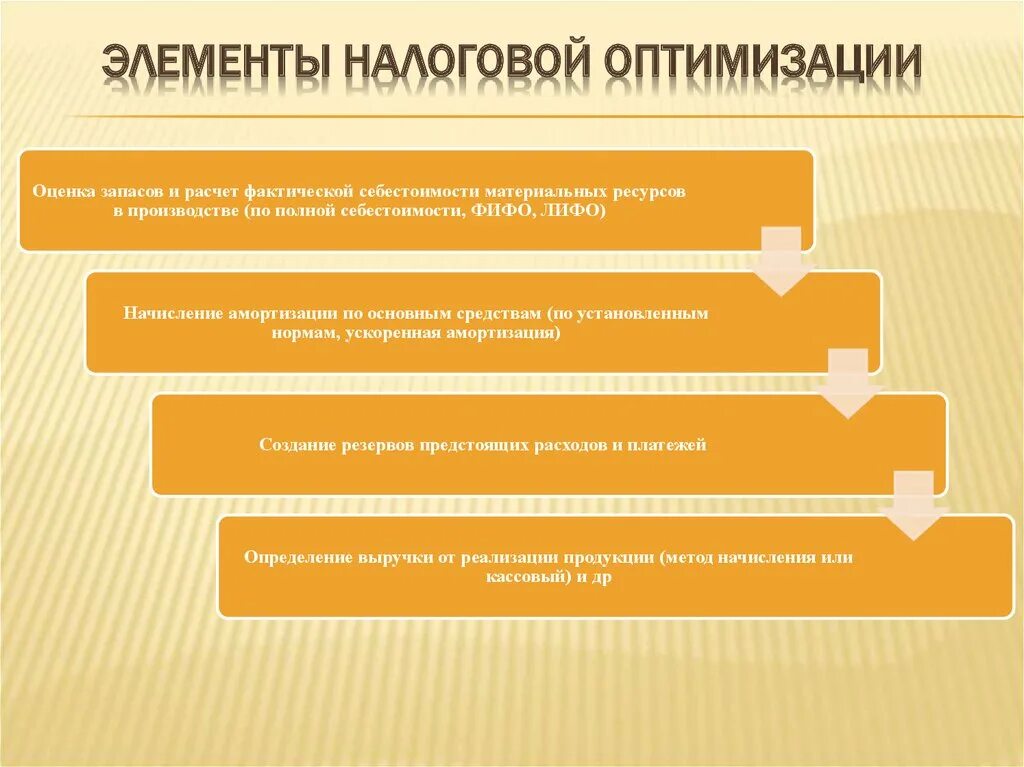 ЭЛЕМЕНТЫ НАЛОГОВОЙ ОПТИМИЗАЦИИ

Оценка запасов и расчет фактической себестоимости материальных ресурсов в производстве (по полной себестоимости, ФИФО, ЛИФО)

Начисление амортизации по основным средствам (по установленным нормам, ускоренная амортизация)

Создание резервов предстоящих расходов и платежей

Определение выручки от реализации продукции (метод начисления или кассовый) и др